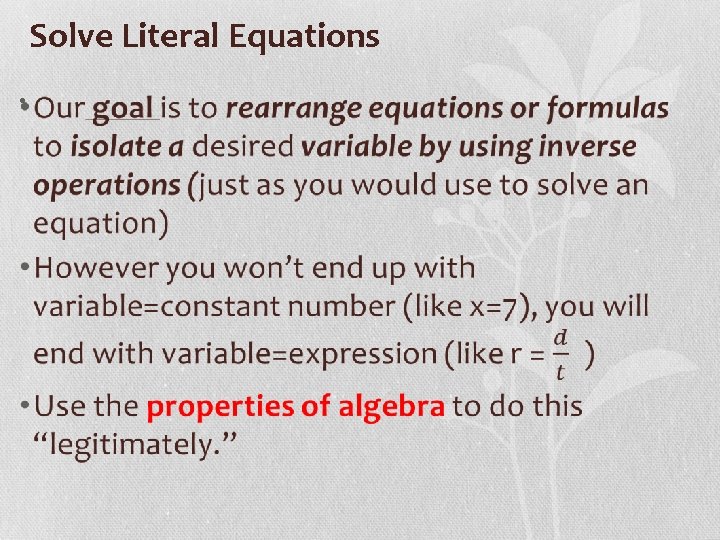 Solve Literal Equations

• Our goal is to rearrange equations or formulas to isolate a desired variable by using inverse operations (just as you would use to solve an equation)

• However you won't end up with variable=constant number (like x=7), you will end with variable=expression (like r = $\frac{d}{t}$ )

• Use the properties of algebra to do this "legitimately."